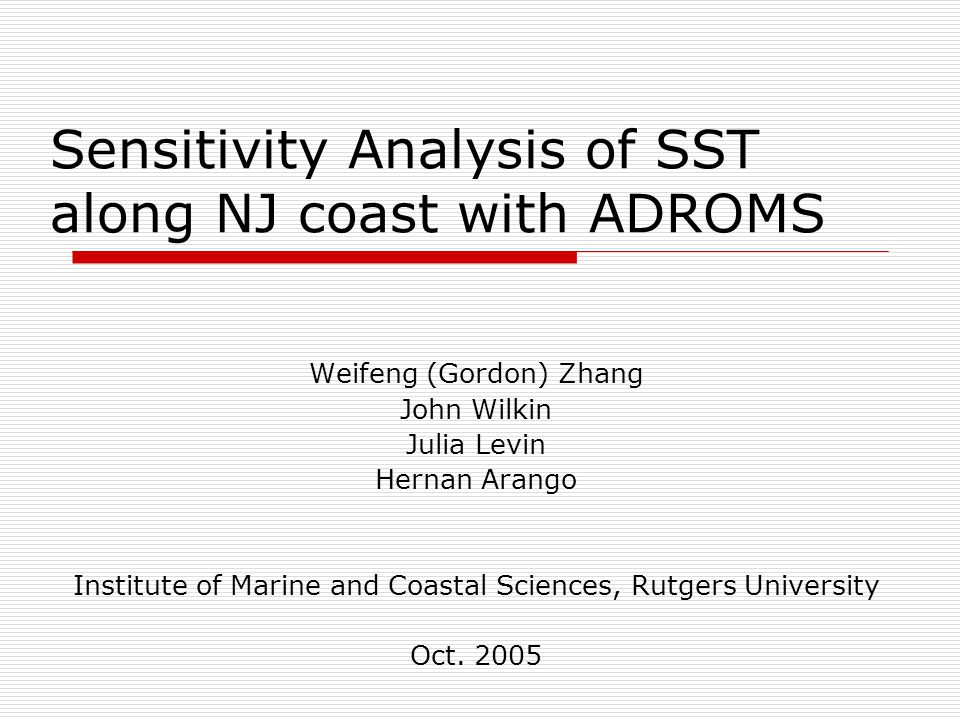 Sensitivity Analysis of SST along NJ coast with ADROMS

Weifeng (Gordon) Zhang
John Wilkin
Julia Levin
Hernan Arango

Institute of Marine and Coastal Sciences, Rutgers University

Oct. 2005